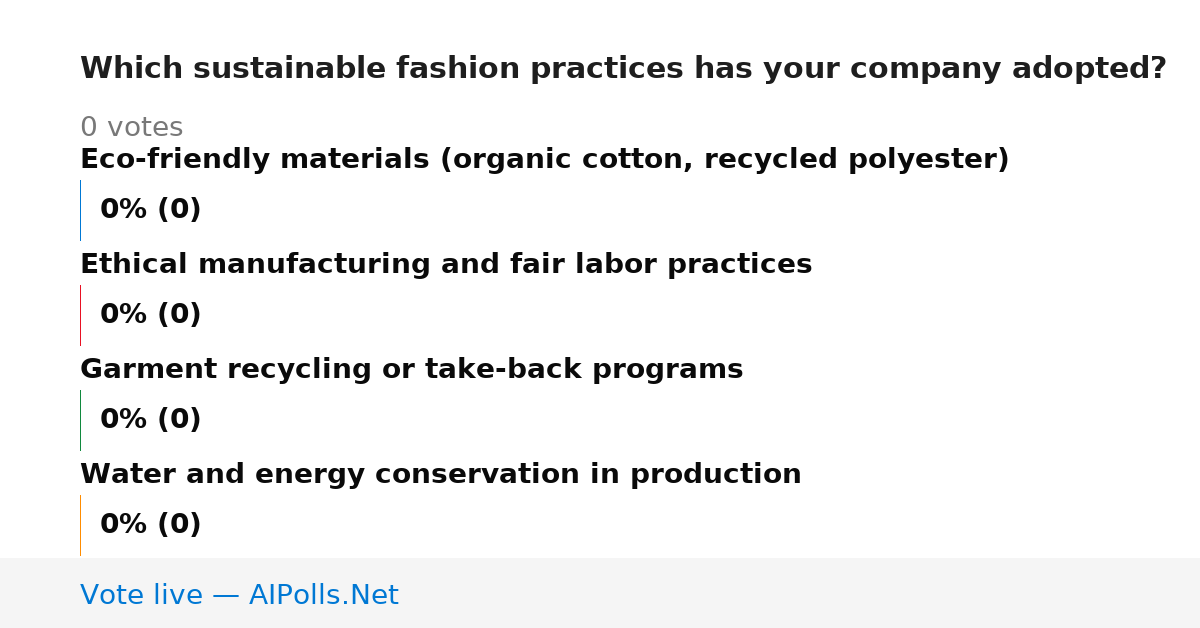 Which sustainable fashion practices has your company adopted?

0 votes

Eco-friendly materials (organic cotton, recycled polyester)

0% (0)

Ethical manufacturing and fair labor practices

0% (0)

Garment recycling or take-back programs

0% (0)

Water and energy conservation in production

0% (0)

Vote live — AIPolls.Net